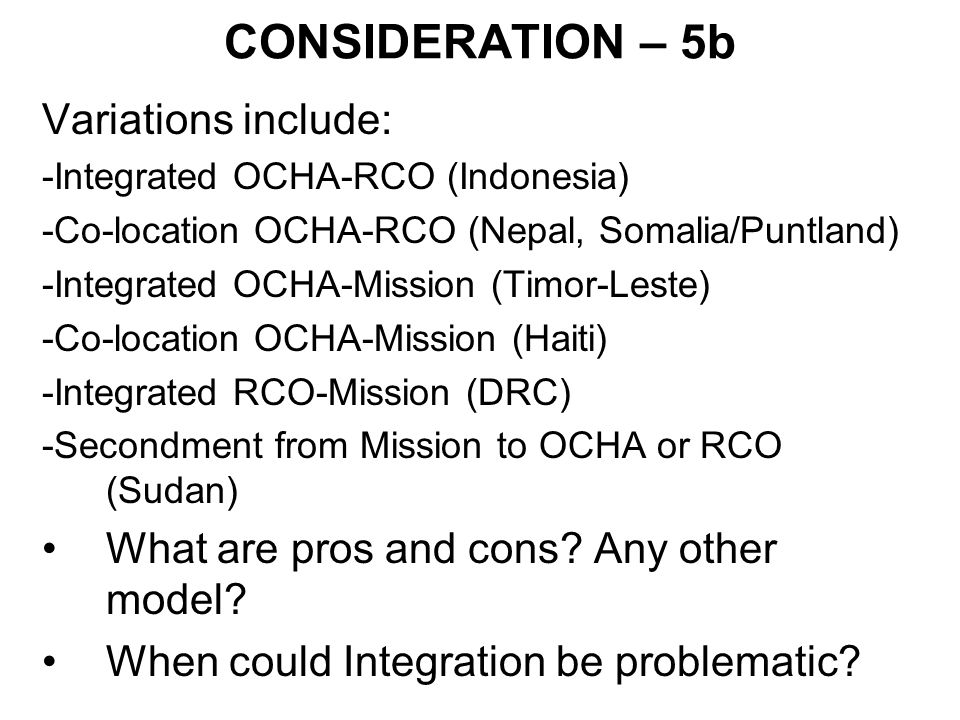 CONSIDERATION – 5b

Variations include:

-Integrated OCHA-RCO (Indonesia)

-Co-location OCHA-RCO (Nepal, Somalia/Puntland)

-Integrated OCHA-Mission (Timor-Leste)

-Co-location OCHA-Mission (Haiti)

-Integrated RCO-Mission (DRC)

-Secondment from Mission to OCHA or RCO (Sudan)

• What are pros and cons? Any other model?

• When could Integration be problematic?